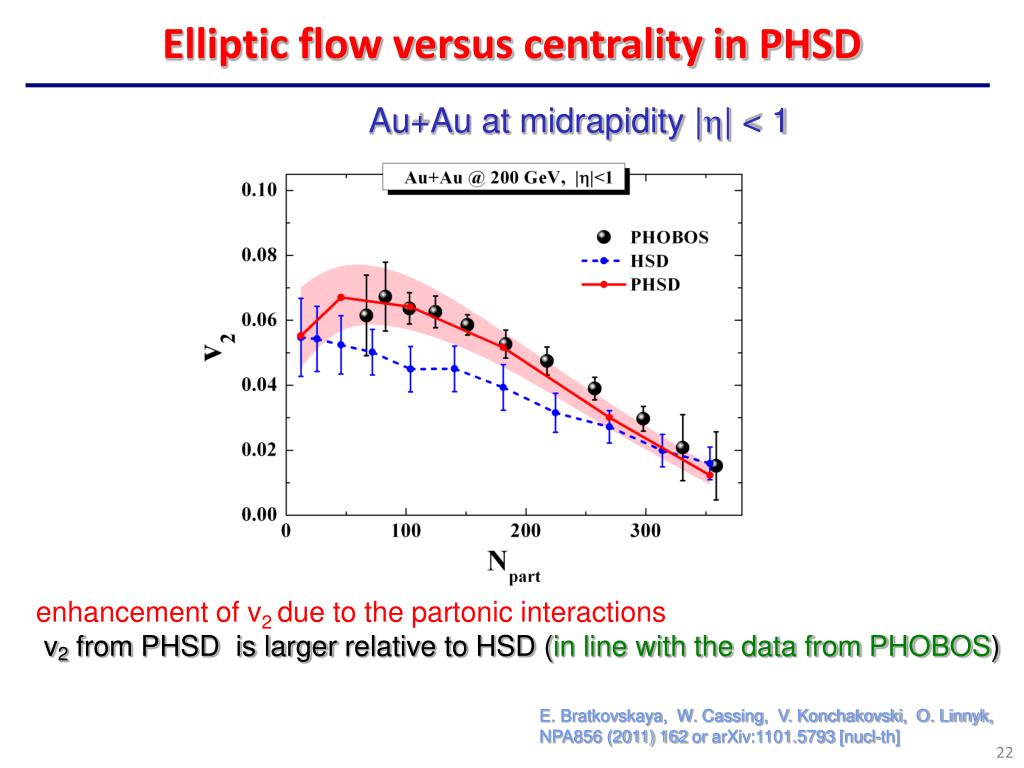 Elliptic flow versus centrality in PHSD

Au+Au at midrapidity $|\eta| < 1$

Au+Au @ 200 GeV, $|\eta|<1$

PHOBOS
HSD
PHSD

$v_2$

0.10
0.08
0.06
0.04
0.02
0.00

0
100
200
300

$N_{part}$

enhancement of $v_2$ due to the partonic interactions
$v_2$ from PHSD is larger relative to HSD (in line with the data from PHOBOS)

E. Bratkovskaya, W. Cassing, V. Konchakovski, O. Linnyk, NPA856 (2011) 162 or arXiv:1101.5793 [nucl-th]

22